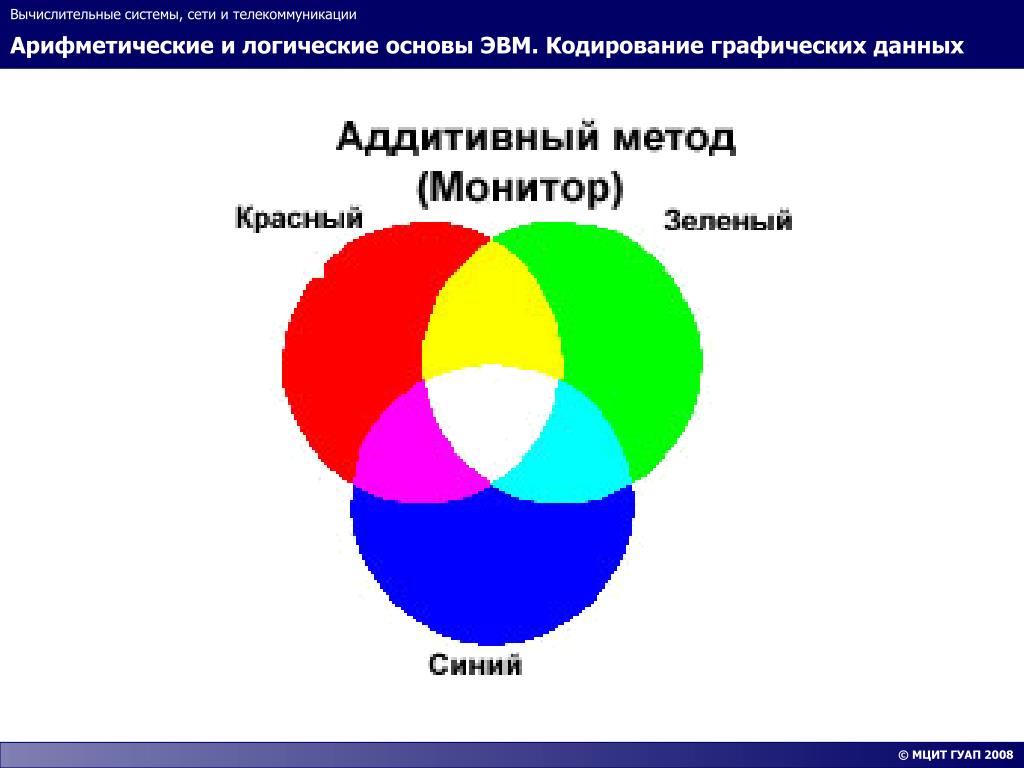 Вычислительные системы, сети и телекоммуникации

Арифметические и логические основы ЭВМ. Кодирование графических данных

Аддитивный метод
(Монитор)

Красный

Зеленый

Синий

© МЦИТ ГУАП 2008